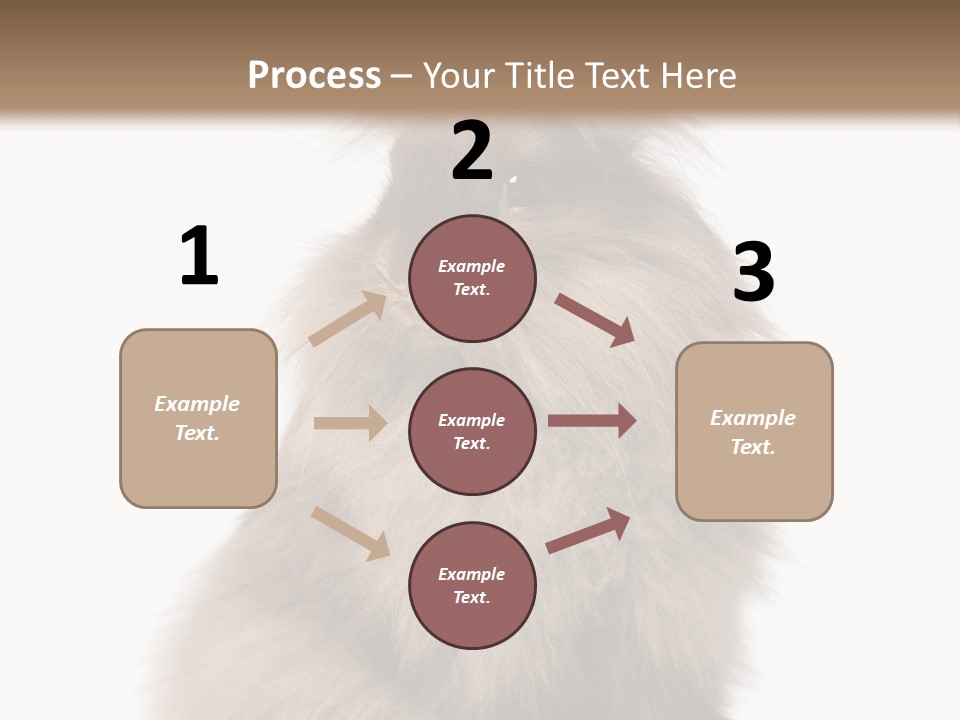 Process – Your Title Text Here

1

Example Text.

2

Example Text.

Example Text.

Example Text.

3

Example Text.